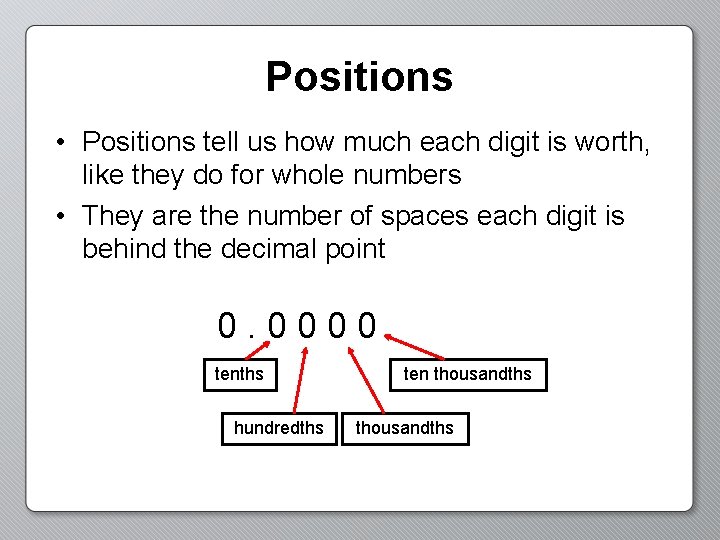 Positions

• Positions tell us how much each digit is worth, like they do for whole numbers

• They are the number of spaces each digit is behind the decimal point

0 . 0 0 0 0

tenths

ten thousandths

hundredths

thousandths